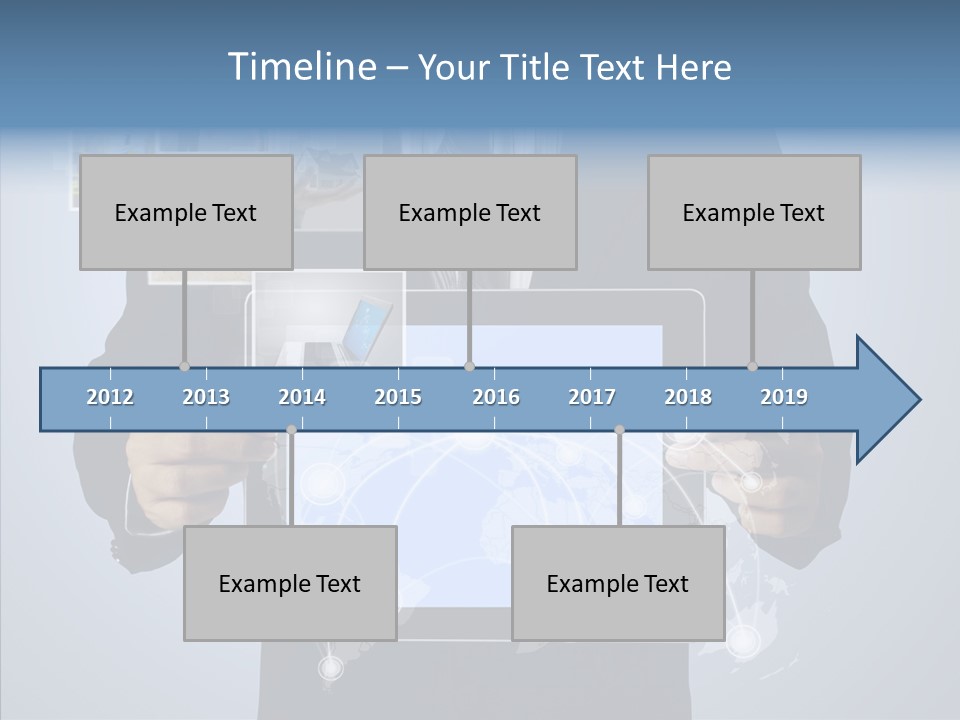 Timeline – Your Title Text Here

Example Text

Example Text

Example Text

2012 2013 2014 2015 2016 2017 2018 2019

Example Text

Example Text